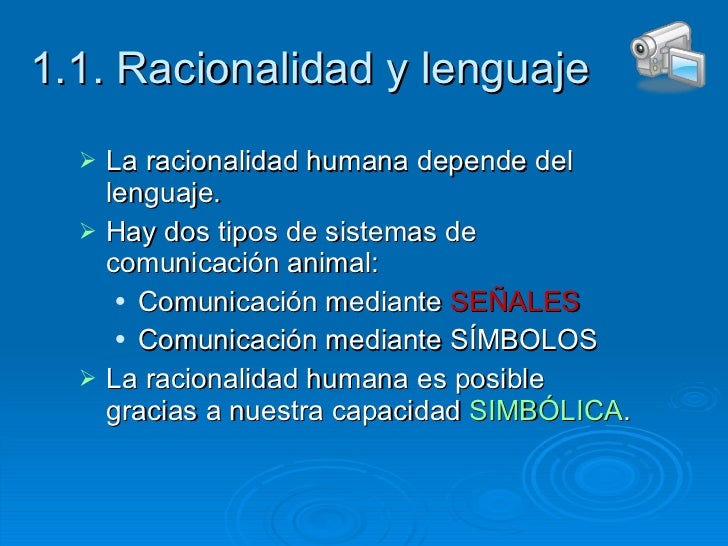 1.1. Racionalidad y lenguaje

➢ La racionalidad humana depende del lenguaje.
➢ Hay dos tipos de sistemas de comunicación animal:
• Comunicación mediante SEÑALES
• Comunicación mediante SÍMBOLOS
➢ La racionalidad humana es posible gracias a nuestra capacidad SIMBÓLICA.